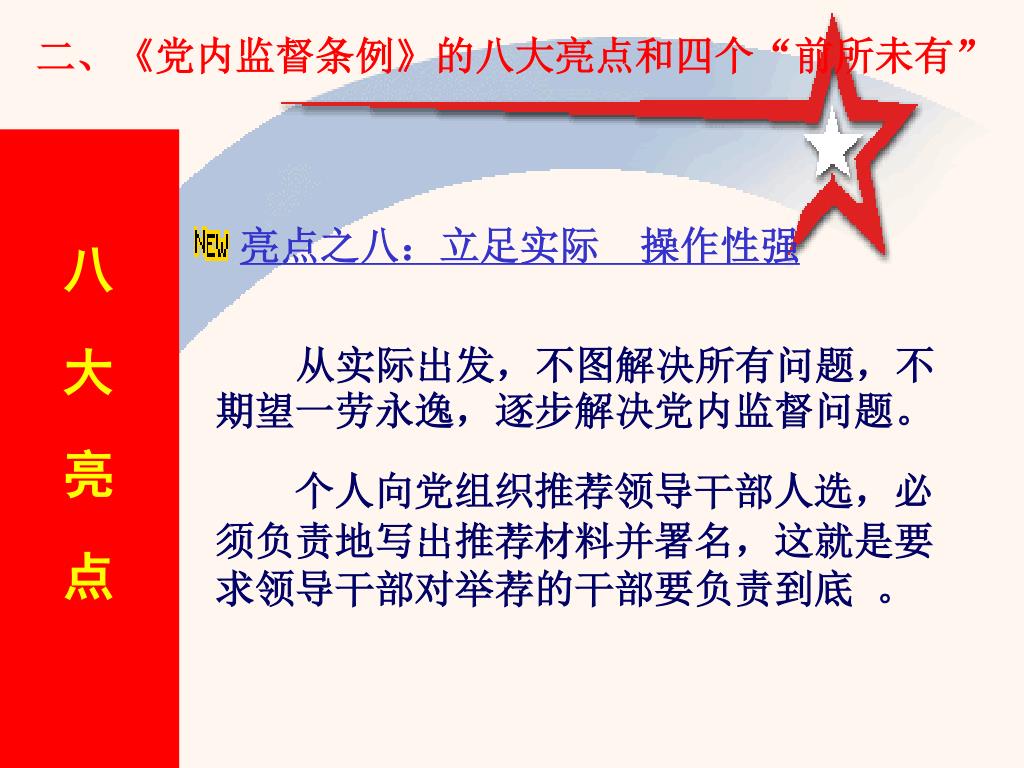 二、《党内监督条例》的八大亮点和四个“前所未有”

八
大
亮
点

NEW 亮点之八：立足实际　操作性强

从实际出发，不图解决所有问题，不期望一劳永逸，逐步解决党内监督问题。

个人向党组织推荐领导干部人选，必须负责地写出推荐材料并署名，这就是要求领导干部对举荐的干部要负责到底 。